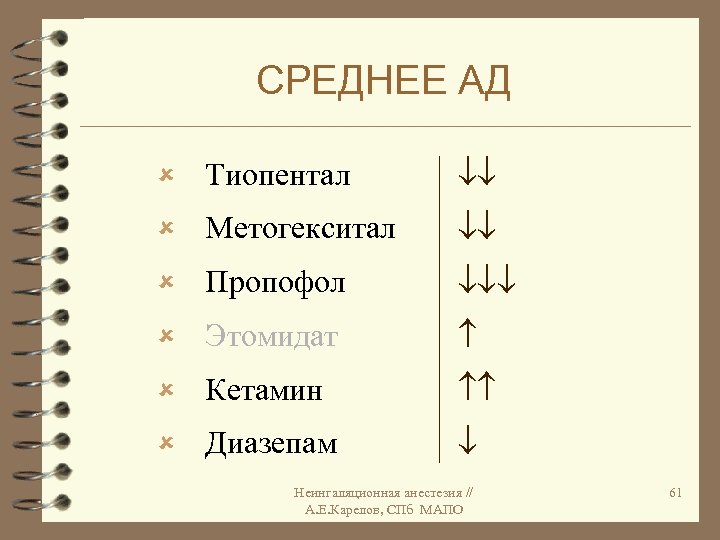 СРЕДНЕЕ АД

| | |
|---|---|
| Тиопентал | ↓↓ |
| Метогекситал | ↓↓ |
| Пропофол | ↓↓↓ |
| Этомидат | ↑ |
| Кетамин | ↑↑ |
| Диазепам | ↓ |

Неингаляционная анестезия // А.Е.Карелов, СПб МАПО

61